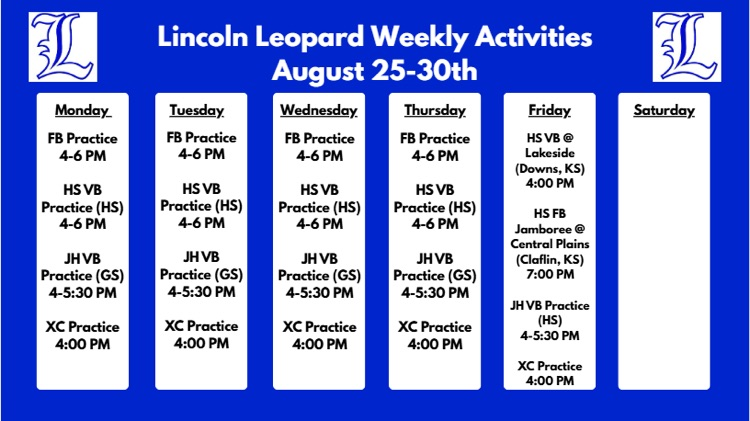 L

Lincoln Leopard Weekly Activities
August 25-30th

L

Monday

FB Practice
4-6 PM

HS VB Practice (HS)
4-6 PM

JH VB Practice (GS)
4-5:30 PM

XC Practice
4:00 PM

Tuesday

FB Practice
4-6 PM

HS VB Practice (HS)
4-6 PM

JH VB Practice (GS)
4-5:30 PM

XC Practice
4:00 PM

Wednesday

FB Practice
4-6 PM

HS VB Practice (HS)
4-6 PM

JH VB Practice (GS)
4-5:30 PM

XC Practice
4:00 PM

Thursday

FB Practice
4-6 PM

HS VB Practice (HS)
4-6 PM

JH VB Practice (GS)
4-5:30 PM

XC Practice
4:00 PM

Friday

HS VB @ Lakeside (Downs, KS)
4:00 PM

HS FB Jamboree @ Central Plains (Claflin, KS)
7:00 PM

JH VB Practice (HS)
4-5:30 PM

XC Practice
4:00 PM

Saturday